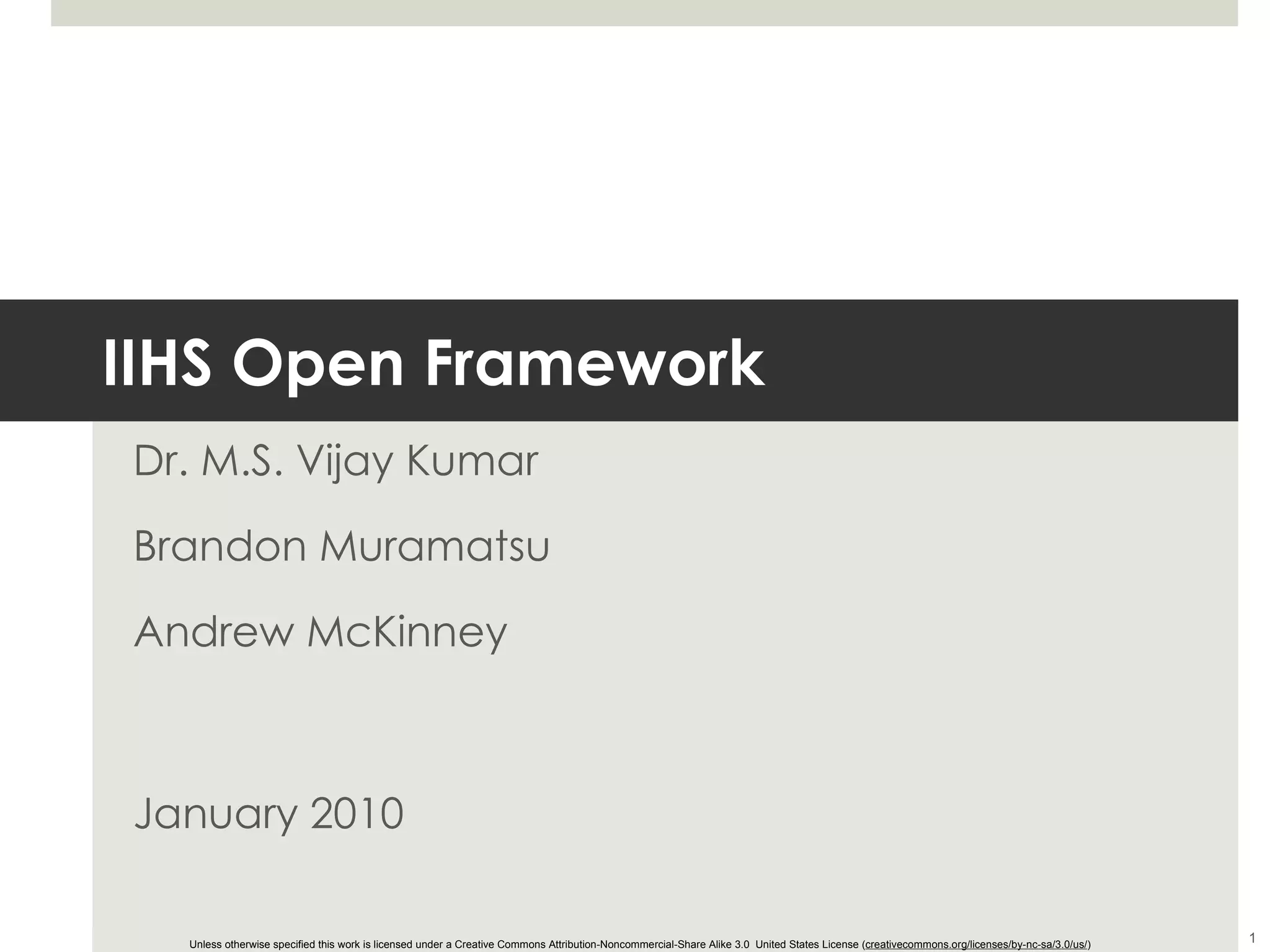 IIHS Open Framework

Dr. M.S. Vijay Kumar

Brandon Muramatsu

Andrew McKinney

January 2010

Unless otherwise specified this work is licensed under a Creative Commons Attribution-Noncommercial-Share Alike 3.0 United States License (creativecommons.org/licenses/by-nc-sa/3.0/us/)

1